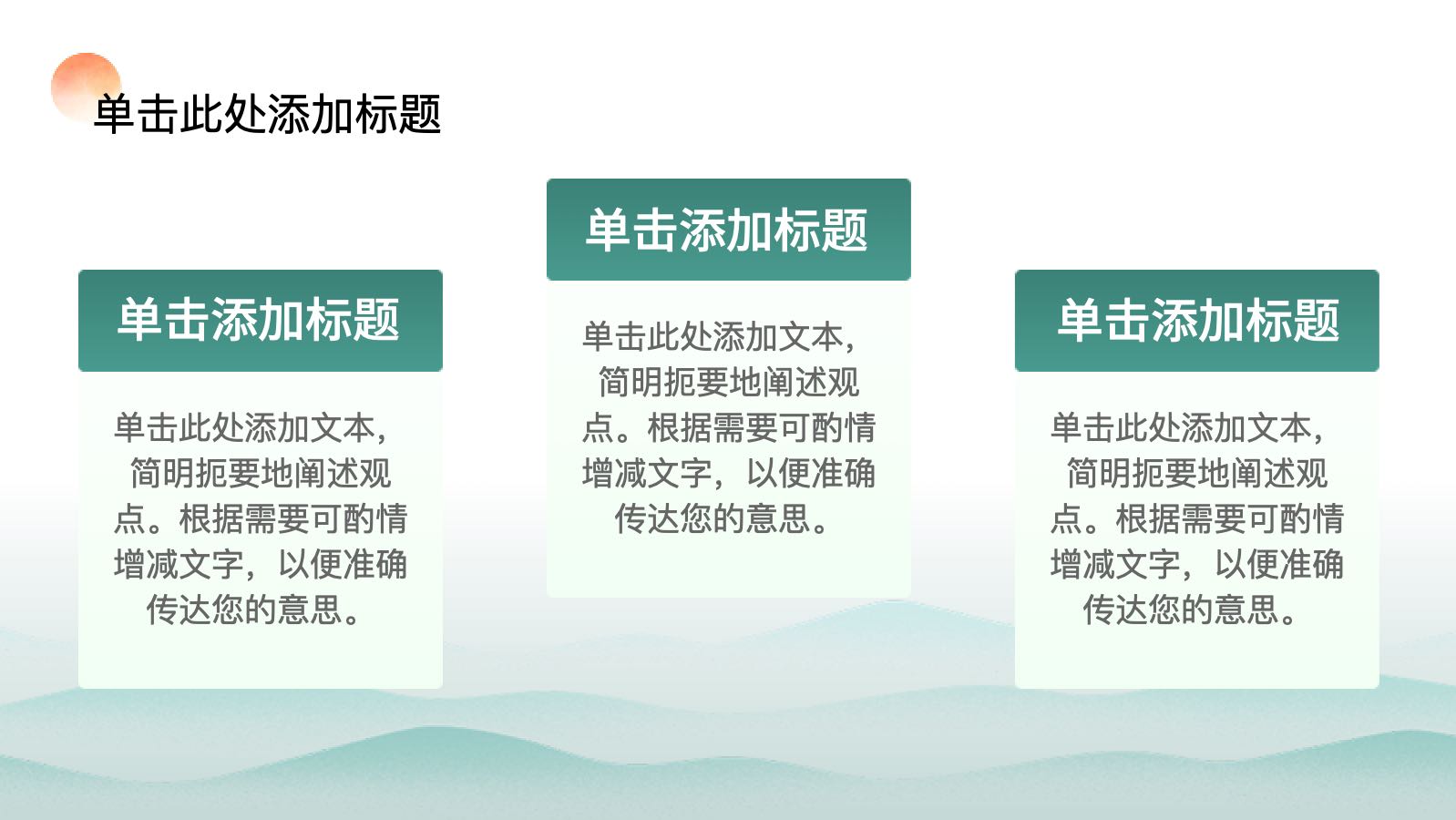 单击此处添加标题

单击添加标题

单击此处添加文本，简明扼要地阐述观点。根据需要可酌情增减文字，以便准确传达您的意思。

单击添加标题

单击此处添加文本，简明扼要地阐述观点。根据需要可酌情增减文字，以便准确传达您的意思。

单击添加标题

单击此处添加文本，简明扼要地阐述观点。根据需要可酌情增减文字，以便准确传达您的意思。